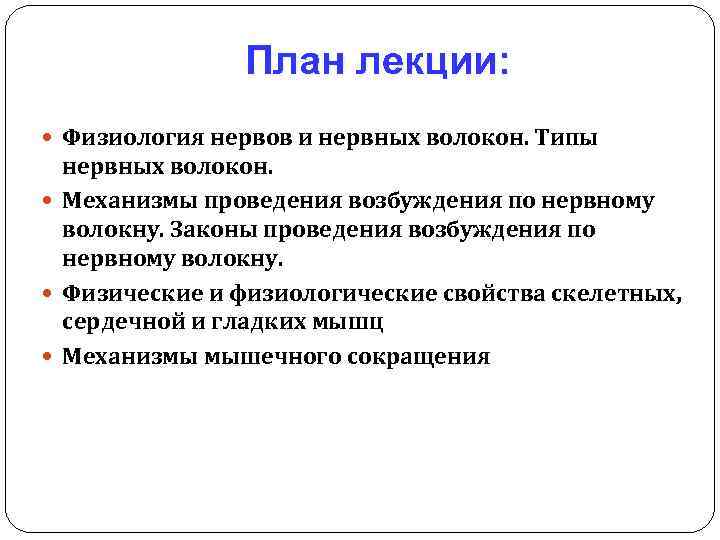 План лекции:

Физиология нервов и нервных волокон. Типы нервных волокон.

Механизмы проведения возбуждения по нервному волокну. Законы проведения возбуждения по нервному волокну.

Физические и физиологические свойства скелетных, сердечной и гладких мышц

Механизмы мышечного сокращения